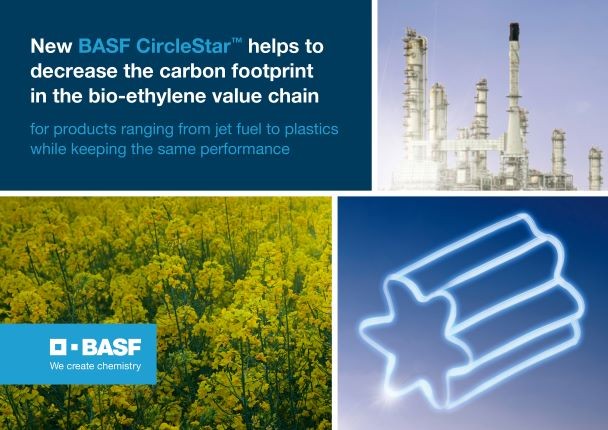 New BASF CircleStar™ helps to decrease the carbon footprint in the bio-ethylene value chain

for products ranging from jet fuel to plastics while keeping the same performance

BASF
We create chemistry